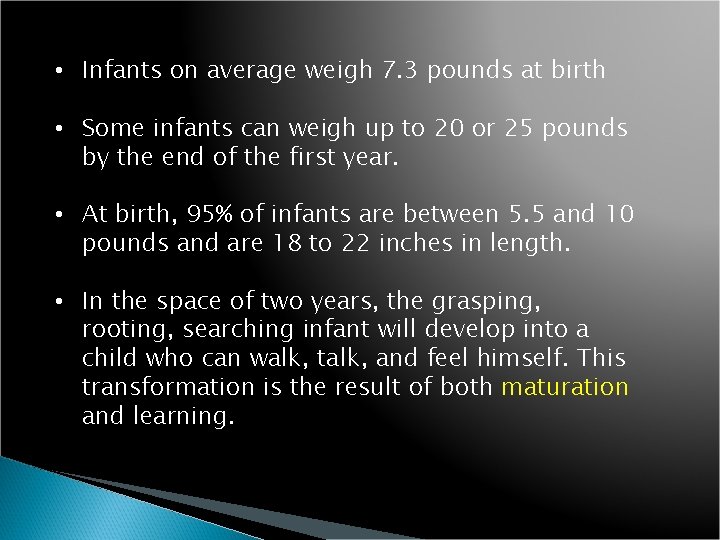 • Infants on average weigh 7.3 pounds at birth

• Some infants can weigh up to 20 or 25 pounds by the end of the first year.

• At birth, 95% of infants are between 5.5 and 10 pounds and are 18 to 22 inches in length.

• In the space of two years, the grasping, rooting, searching infant will develop into a child who can walk, talk, and feel himself. This transformation is the result of both maturation and learning.